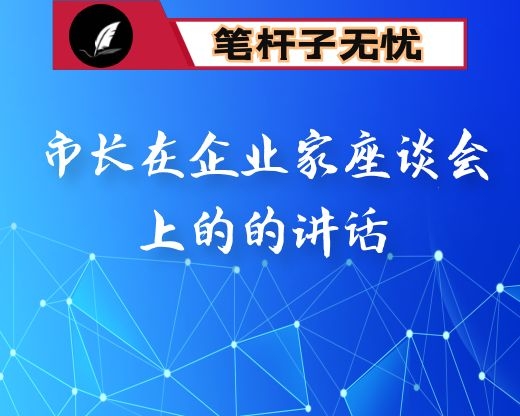 笔杆子无忧

市长在企业家座谈会上的的讲话